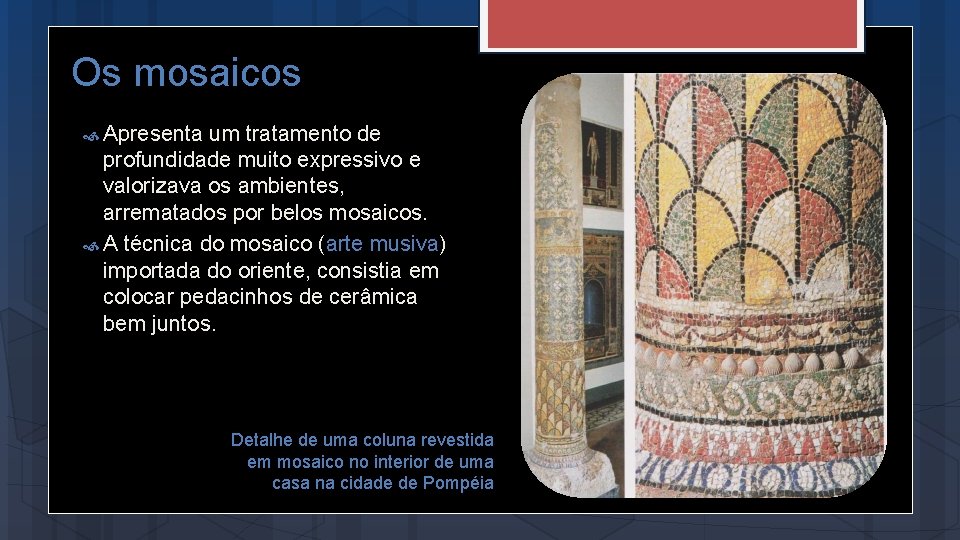 Os mosaicos

Apresenta um tratamento de profundidade muito expressivo e valorizava os ambientes, arrematados por belos mosaicos.

A técnica do mosaico (arte musiva) importada do oriente, consistia em colocar pedacinhos de cerâmica bem juntos.

Detalhe de uma coluna revestida em mosaico no interior de uma casa na cidade de Pompéia